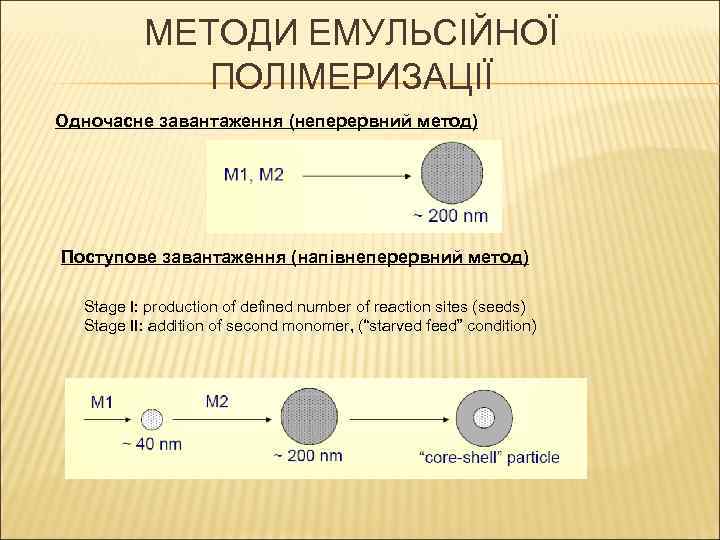 МЕТОДИ ЕМУЛЬСІЙНОЇ ПОЛІМЕРИЗАЦІЇ

Одночасне завантаження (неперервний метод)

M1, M2

~ 200 nm

Поступове завантаження (напівнеперервний метод)

Stage I: production of defined number of reaction sites (seeds)
Stage II: addition of second monomer, ("starved feed" condition)

M1

~ 40 nm

M2

~ 200 nm

"core-shell" particle